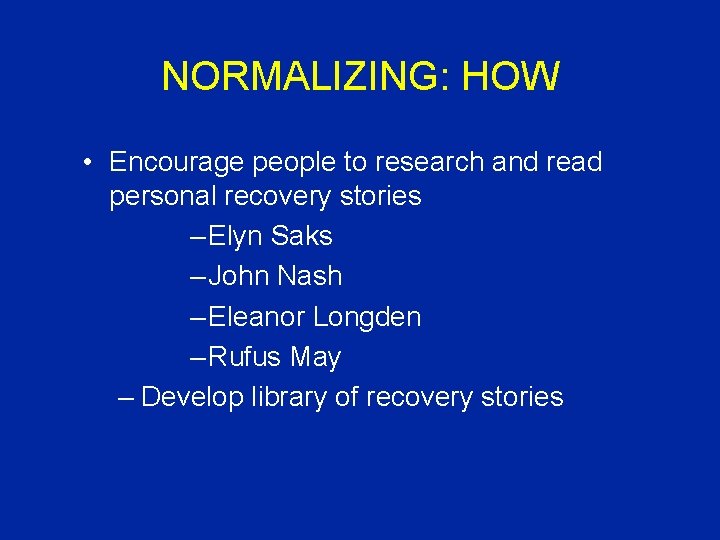 NORMALIZING: HOW

• Encourage people to research and read personal recovery stories

–Elyn Saks

–John Nash

–Eleanor Longden

–Rufus May

– Develop library of recovery stories